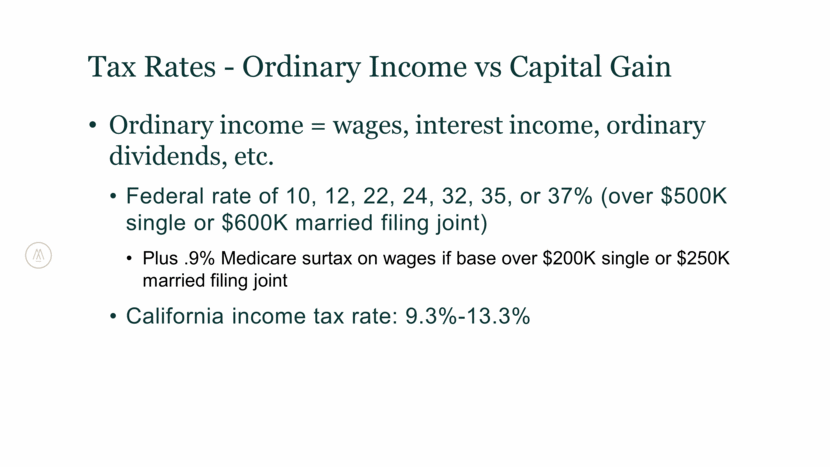 Tax Rates - Ordinary Income vs Capital Gain

• Ordinary income = wages, interest income, ordinary dividends, etc.

• Federal rate of 10, 12, 22, 24, 32, 35, or 37% (over \$500K single or \$600K married filing joint)

• Plus .9% Medicare surtax on wages if base over \$200K single or \$250K married filing joint

• California income tax rate: 9.3%-13.3%